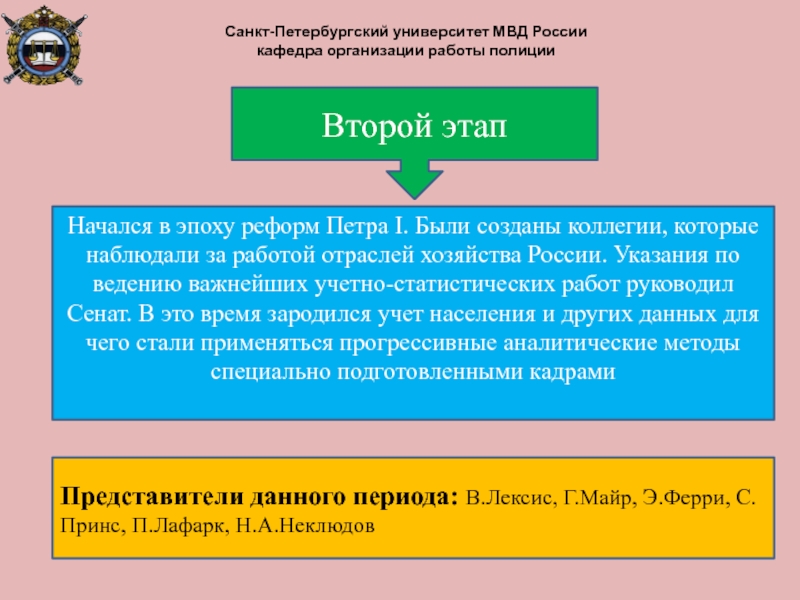 Санкт-Петербургский университет МВД России
кафедра организации работы полиции

Второй этап

Начался в эпоху реформ Петра I. Были созданы коллегии, которые наблюдали за работой отраслей хозяйства России. Указания по ведению важнейших учетно-статистических работ руководил Сенат. В это время зародился учет населения и других данных для чего стали применяться прогрессивные аналитические методы специально подготовленными кадрами

Представители данного периода: В.Лексис, Г.Майр, Э.Ферри, С. Принс, П.Лафарк, Н.А.Неклюдов